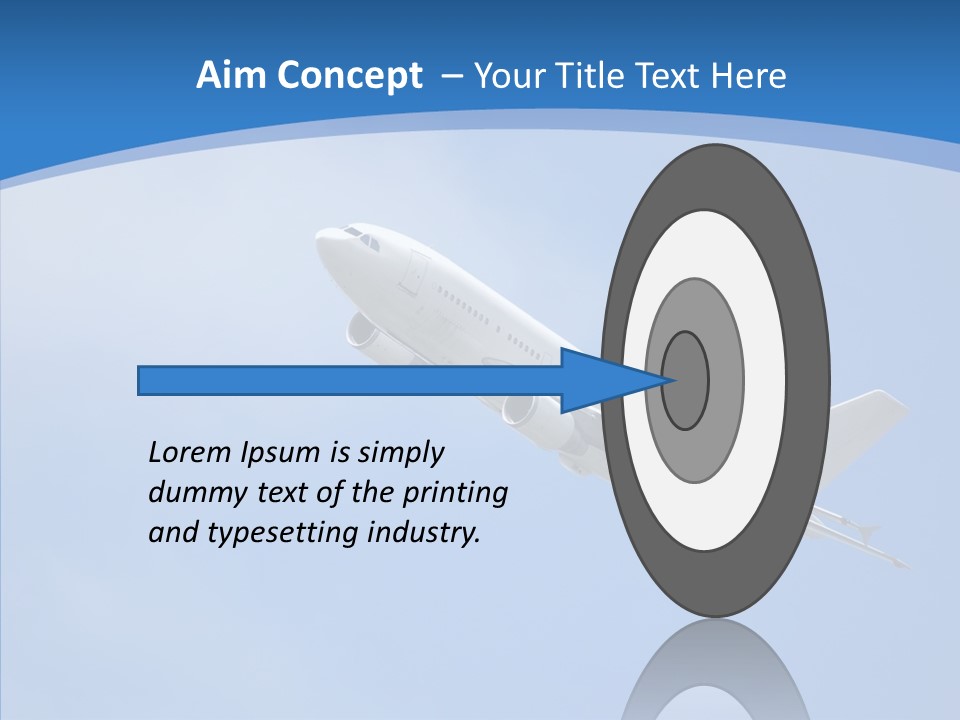 Aim Concept – Your Title Text Here

Lorem Ipsum is simply dummy text of the printing and typesetting industry.